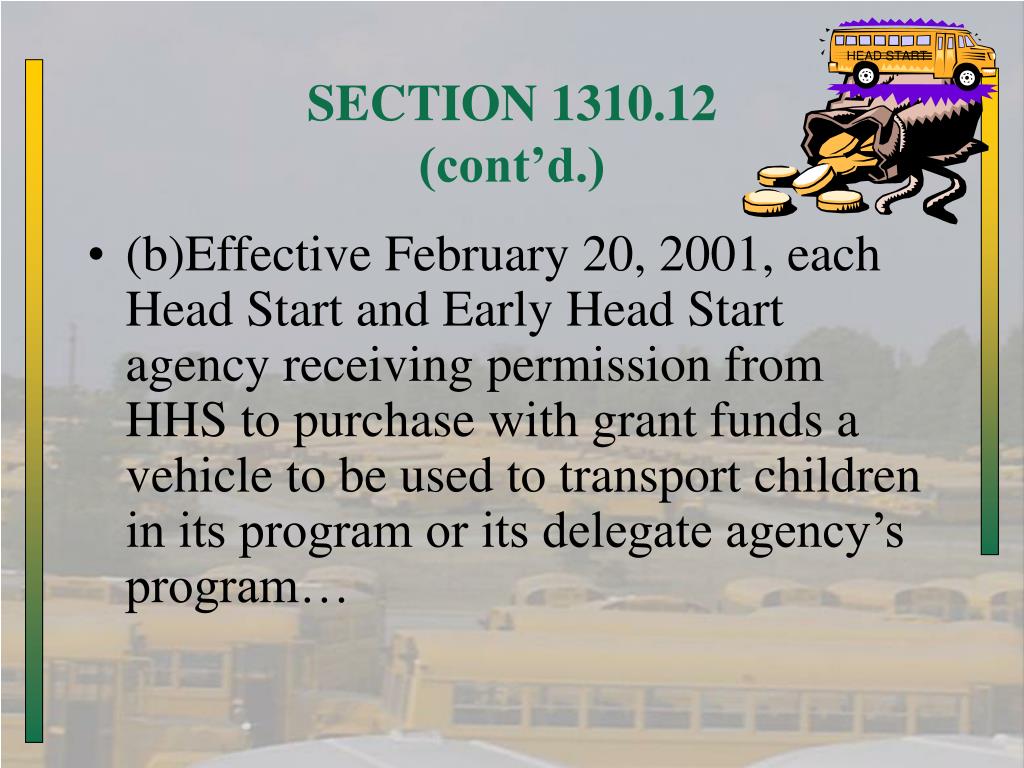 HEAD START

SECTION 1310.12
(cont’d.)

• (b)Effective February 20, 2001, each Head Start and Early Head Start agency receiving permission from HHS to purchase with grant funds a vehicle to be used to transport children in its program or its delegate agency’s program…